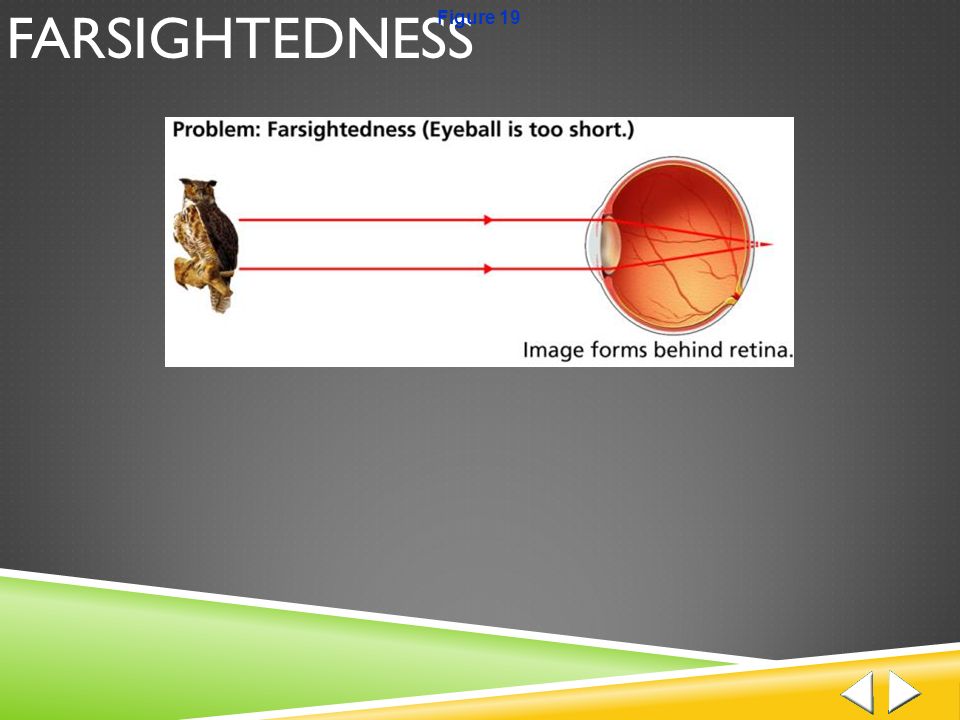 FARSIGHTEDNESS

Figure 19

Problem: Farsightedness (Eyeball is too short.)

Image forms behind retina.